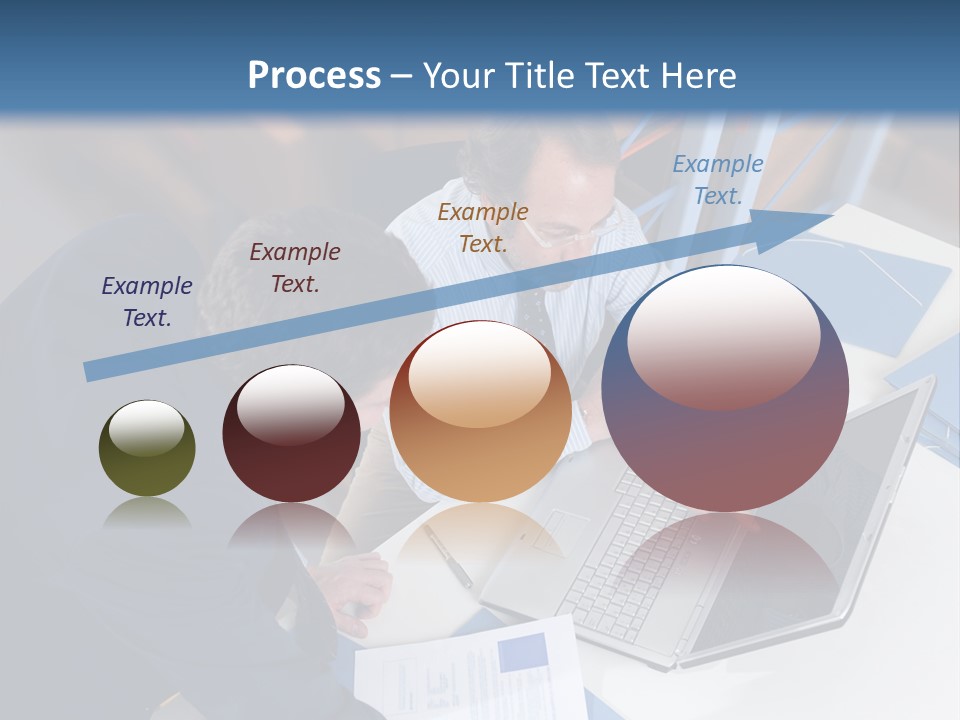 Process – Your Title Text Here

Example Text.

Example Text.

Example Text.

Example Text.